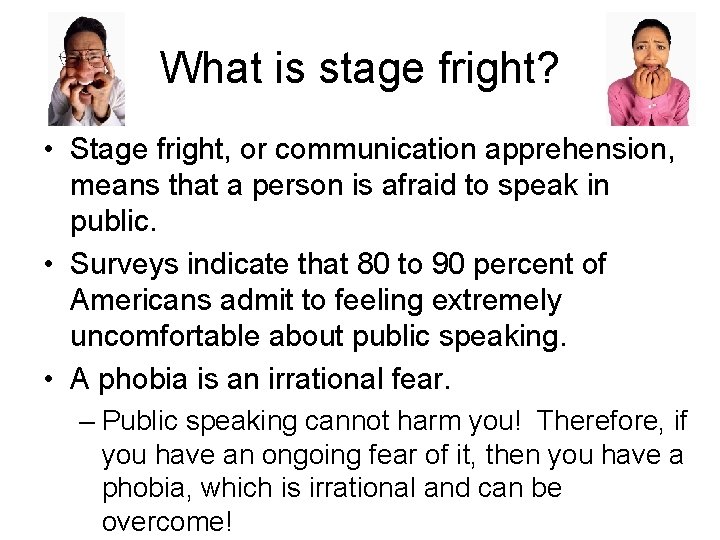 What is stage fright?

• Stage fright, or communication apprehension, means that a person is afraid to speak in public.

• Surveys indicate that 80 to 90 percent of Americans admit to feeling extremely uncomfortable about public speaking.

• A phobia is an irrational fear.

– Public speaking cannot harm you! Therefore, if you have an ongoing fear of it, then you have a phobia, which is irrational and can be overcome!